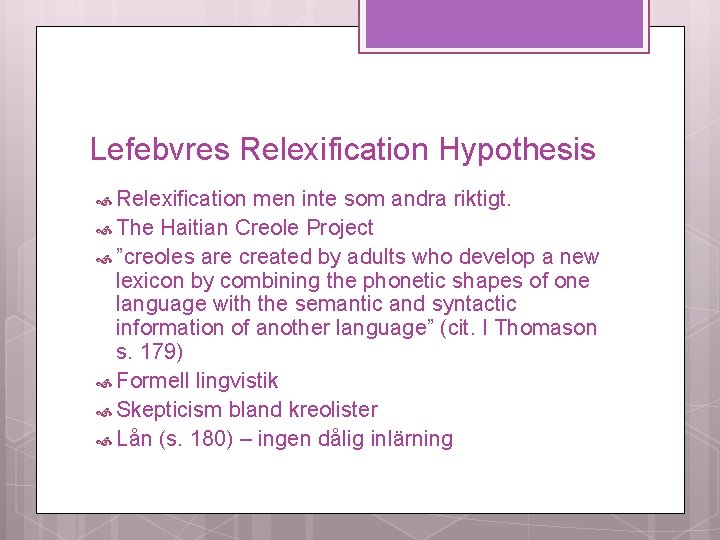 Lefebvres Relexification Hypothesis

Relexification men inte som andra riktigt.

The Haitian Creole Project

”creoles are created by adults who develop a new lexicon by combining the phonetic shapes of one language with the semantic and syntactic information of another language” (cit. I Thomason s. 179)

Formell lingvistik

Skepticism bland kreolister

Lån (s. 180) – ingen dålig inlärning